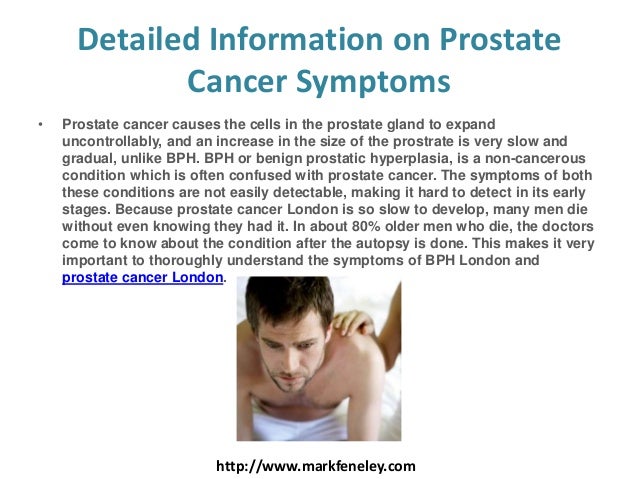 Detailed Information on Prostate Cancer Symptoms

• Prostate cancer causes the cells in the prostate gland to expand uncontrollably, and an increase in the size of the prostrate is very slow and gradual, unlike BPH. BPH or benign prostatic hyperplasia, is a non-cancerous condition which is often confused with prostate cancer. The symptoms of both these conditions are not easily detectable, making it hard to detect in its early stages. Because prostate cancer London is so slow to develop, many men die without even knowing they had it. In about 80% older men who die, the doctors come to know about the condition after the autopsy is done. This makes it very important to thoroughly understand the symptoms of BPH London and prostate cancer London.

http://www.markfeneley.com